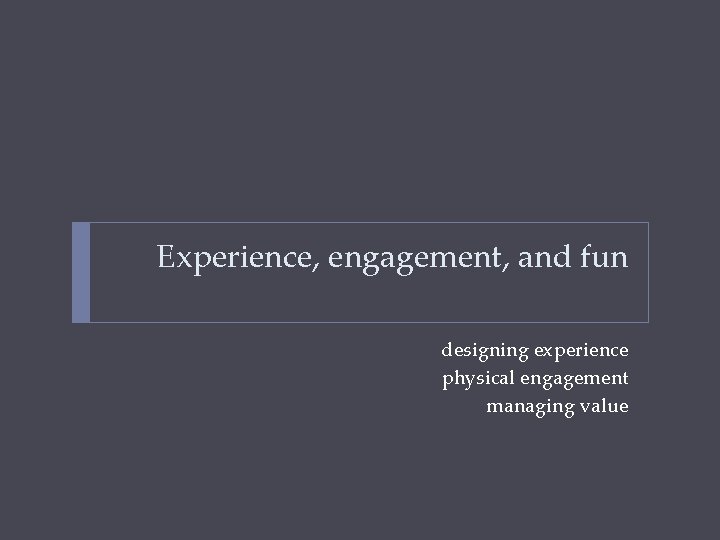 Experience, engagement, and fun

designing experience
physical engagement
managing value